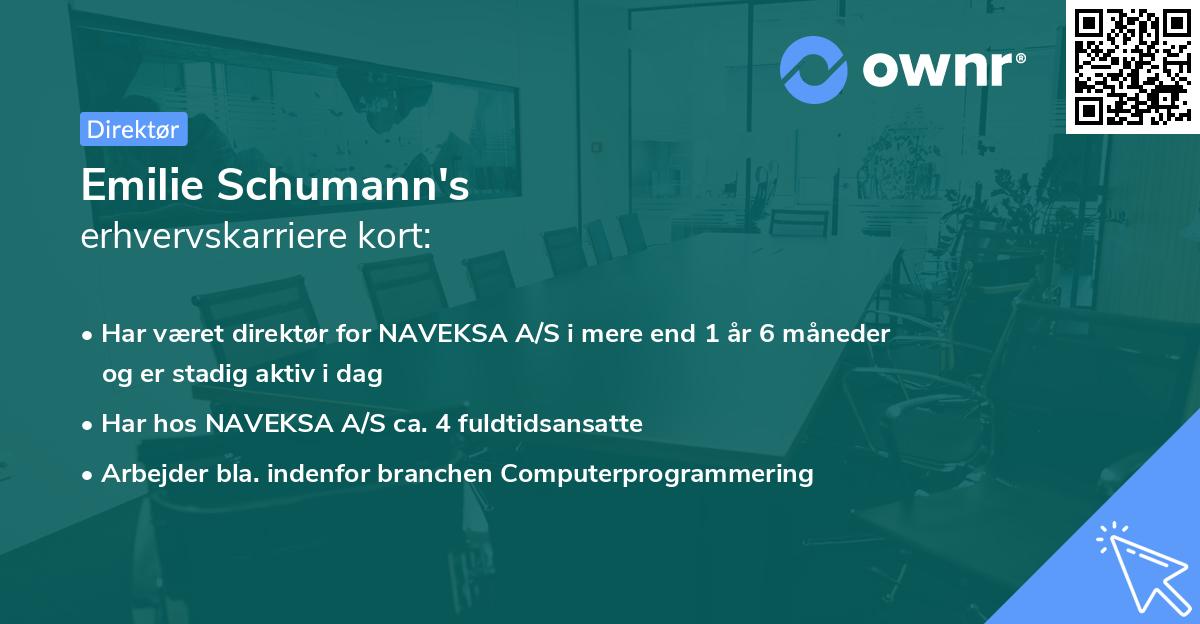 ownr®

Direktør

Emilie Schumann's
erhvervskarriere kort:

• Har været direktør for NAVEKSA A/S i mere end 1 år 6 måneder og er stadig aktiv i dag
• Har hos NAVEKSA A/S ca. 4 fuldtidsansatte
• Arbejder bla. indenfor branchen Computerprogrammering